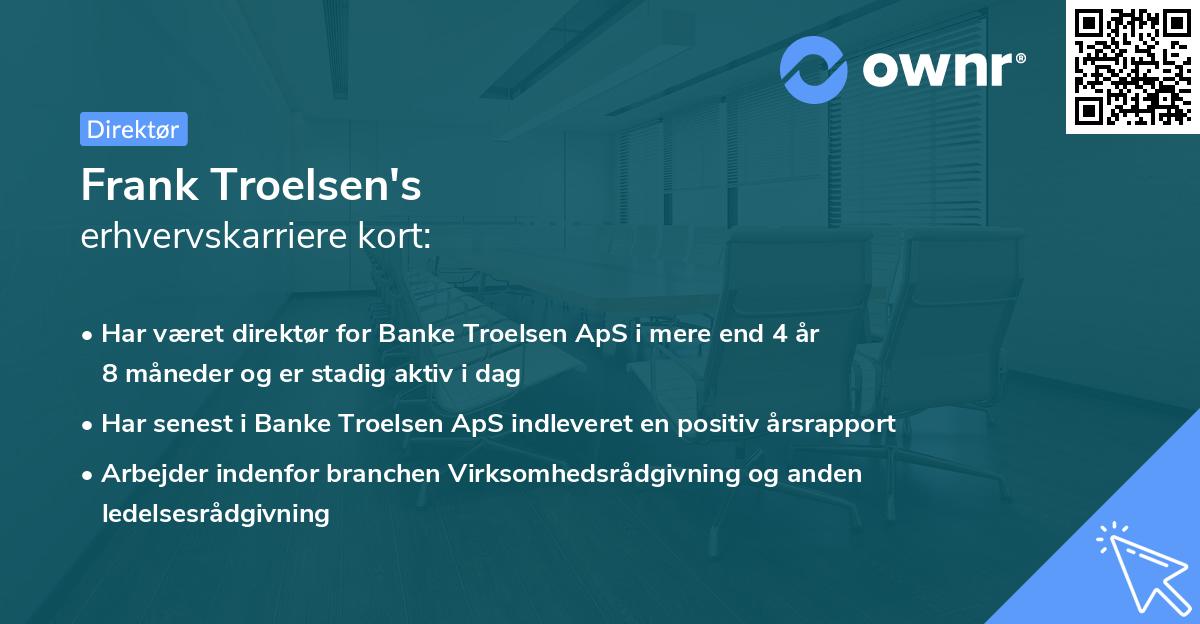 ownr®

Direktør

Frank Troelsen's
erhvervskarriere kort:

• Har været direktør for Banke Troelsen ApS i mere end 4 år 8 måneder og er stadig aktiv i dag
• Har senest i Banke Troelsen ApS indleveret en positiv årsrapport
• Arbejder indenfor branchen Virksomhedsrådgivning og anden ledelsesrådgivning